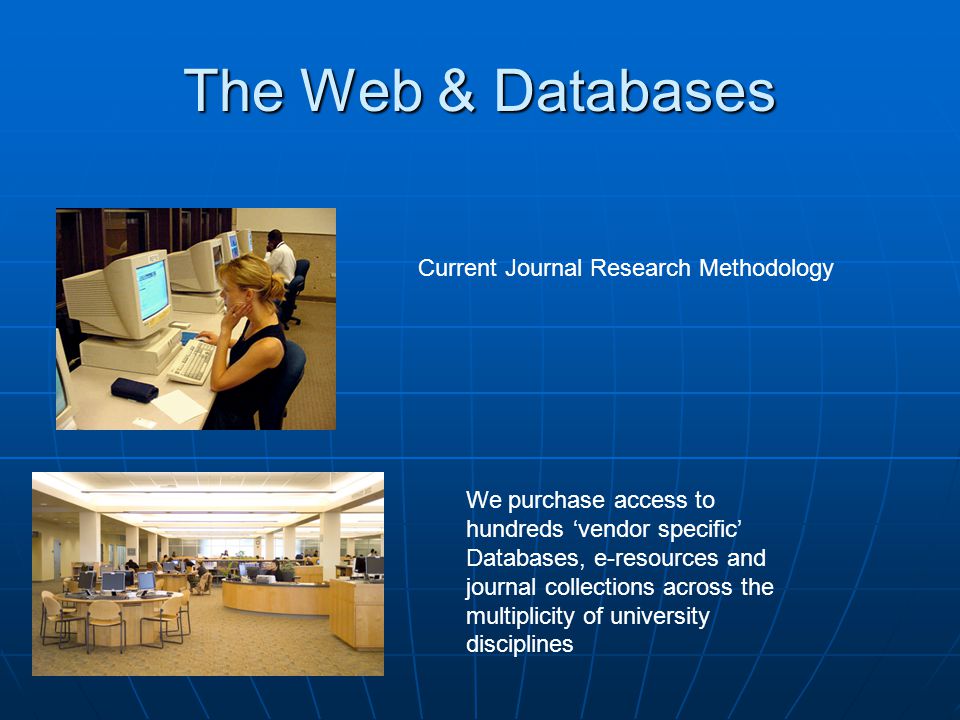 The Web & Databases

Current Journal Research Methodology

We purchase access to hundreds ‘vendor specific’ Databases, e-resources and journal collections across the multiplicity of university disciplines